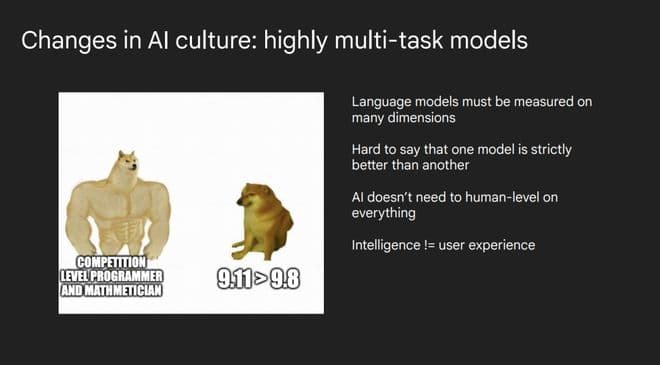 Changes in AI culture: highly multi-task models

COMPETITION LEVEL PROGRAMMER AND MATHMETICIAN

9.11 > 9.8

Language models must be measured on many dimensions

Hard to say that one model is strictly better than another

AI doesn't need to human-level on everything

Intelligence != user experience